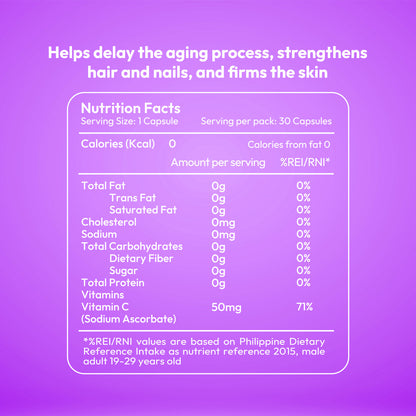 Helps delay the aging process, strengthens hair and nails, and firms the skin

Nutrition Facts
Serving Size: 1 Capsule
Serving per pack: 30 Capsules

Calories (Kcal) 0
Calories from fat 0

| | Amount per serving | %REI/RNI* |
|---|---|---|
| Total Fat | 0g | 0% |
| Trans Fat | 0g | 0% |
| Saturated Fat | 0g | 0% |
| Cholesterol | 0mg | 0% |
| Sodium | 0mg | 0% |
| Total Carbohydrates | 0g | 0% |
| Dietary Fiber | 0g | 0% |
| Sugar | 0g | 0% |
| Total Protein | 0g | 0% |
| Vitamins | | |
| Vitamin C (Sodium Ascorbate) | 50mg | 71% |

*%REI/RNI values are based on Philippine Dietary Reference Intake as nutrient reference 2015, male adult 19-29 years old